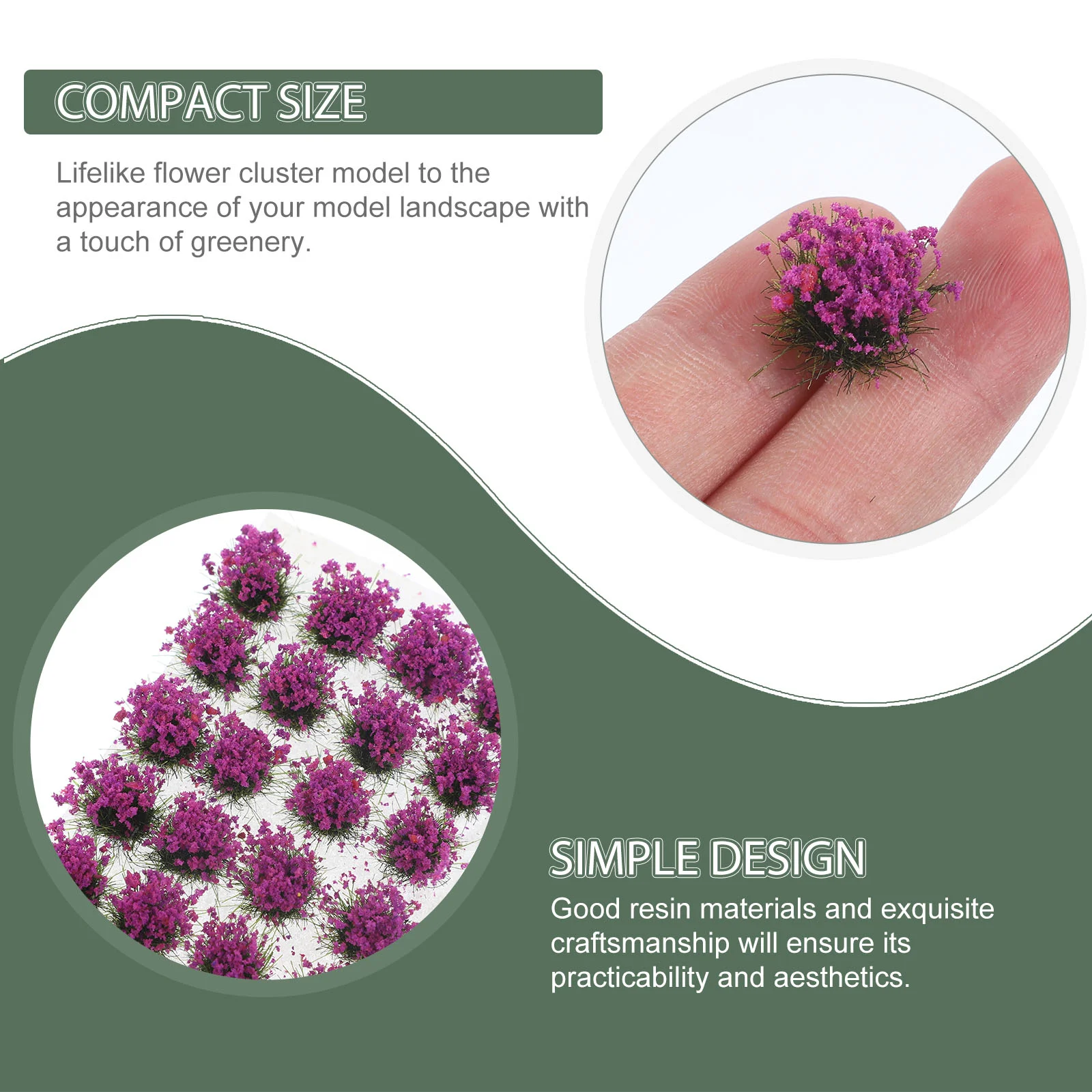 COMPACT SIZE

Lifelike flower cluster model to the appearance of your model landscape with a touch of greenery.

SIMPLE DESIGN

Good resin materials and exquisite craftsmanship will ensure its practicability and aesthetics.